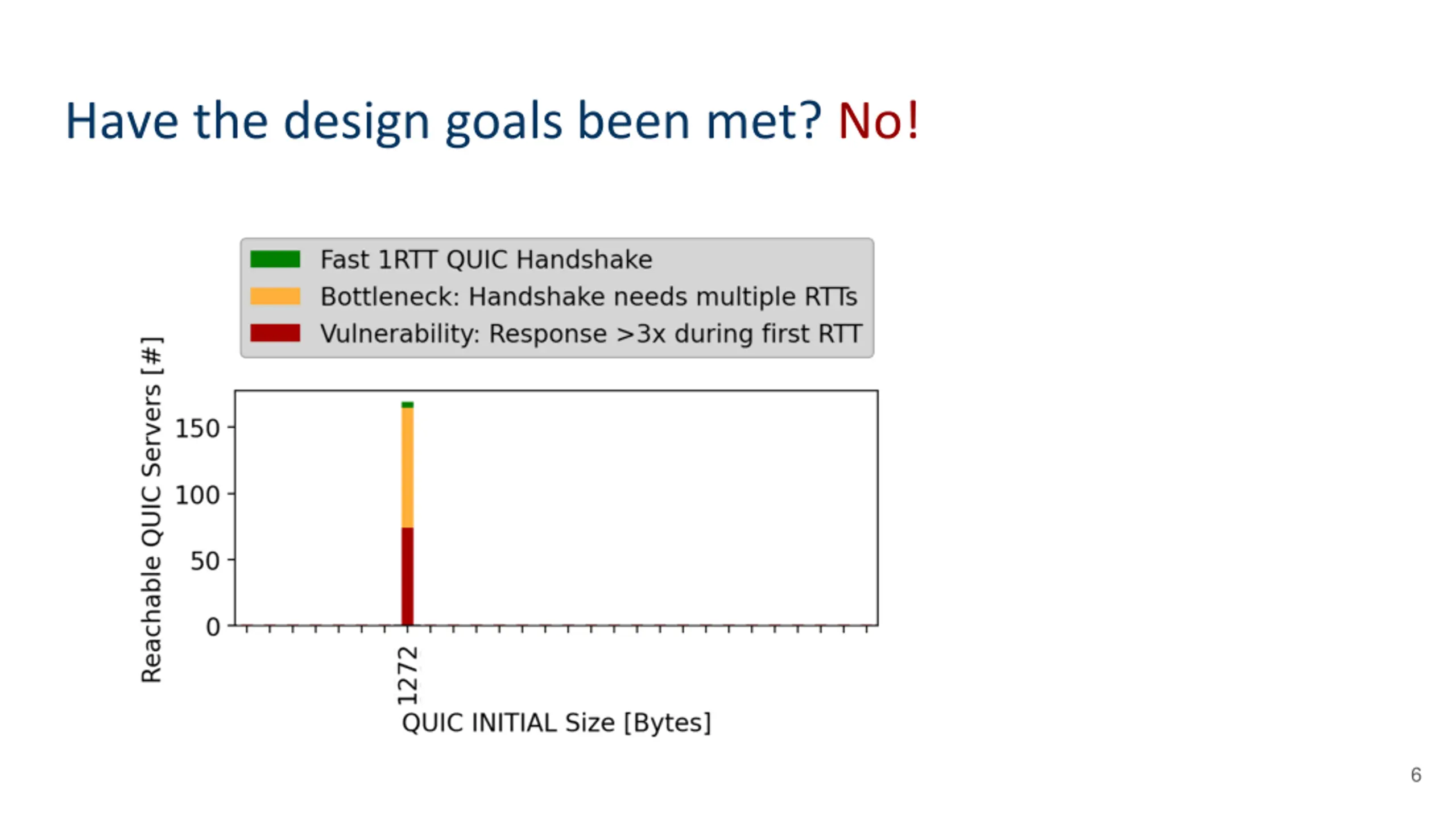 Have the design goals been met? No!

Fast 1RTT QUIC Handshake
Bottleneck: Handshake needs multiple RTTs
Vulnerability: Response >3x during first RTT

Reachable QUIC Servers [#]

150
100
50
0

1272

QUIC INITIAL Size [Bytes]

6